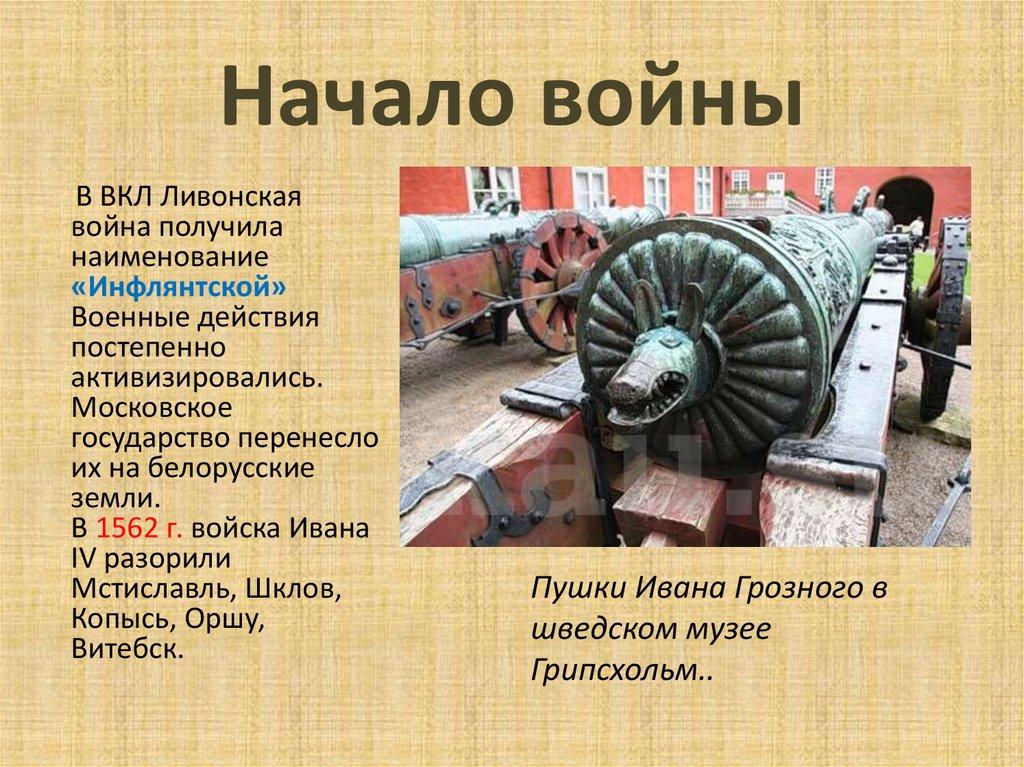 Начало войны

В ВКЛ Ливонская война получила наименование «Инфлянтской» Военные действия постепенно активизировались. Московское государство перенесло их на белорусские земли.
В 1562 г. войска Ивана IV разорили Мстиславль, Шклов, Копысь, Оршу, Витебск.

Пушки Ивана Грозного в шведском музее Грипсхольм..